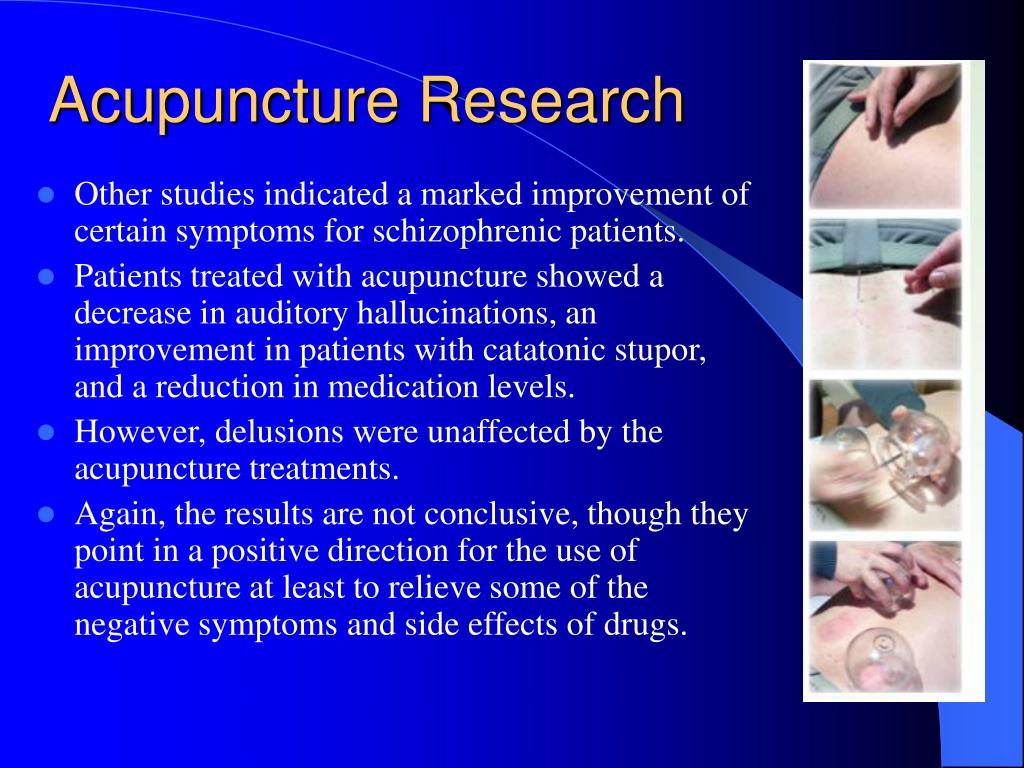 Acupuncture Research

• Other studies indicated a marked improvement of certain symptoms for schizophrenic patients.
• Patients treated with acupuncture showed a decrease in auditory hallucinations, an improvement in patients with catatonic stupor, and a reduction in medication levels.
• However, delusions were unaffected by the acupuncture treatments.
• Again, the results are not conclusive, though they point in a positive direction for the use of acupuncture at least to relieve some of the negative symptoms and side effects of drugs.